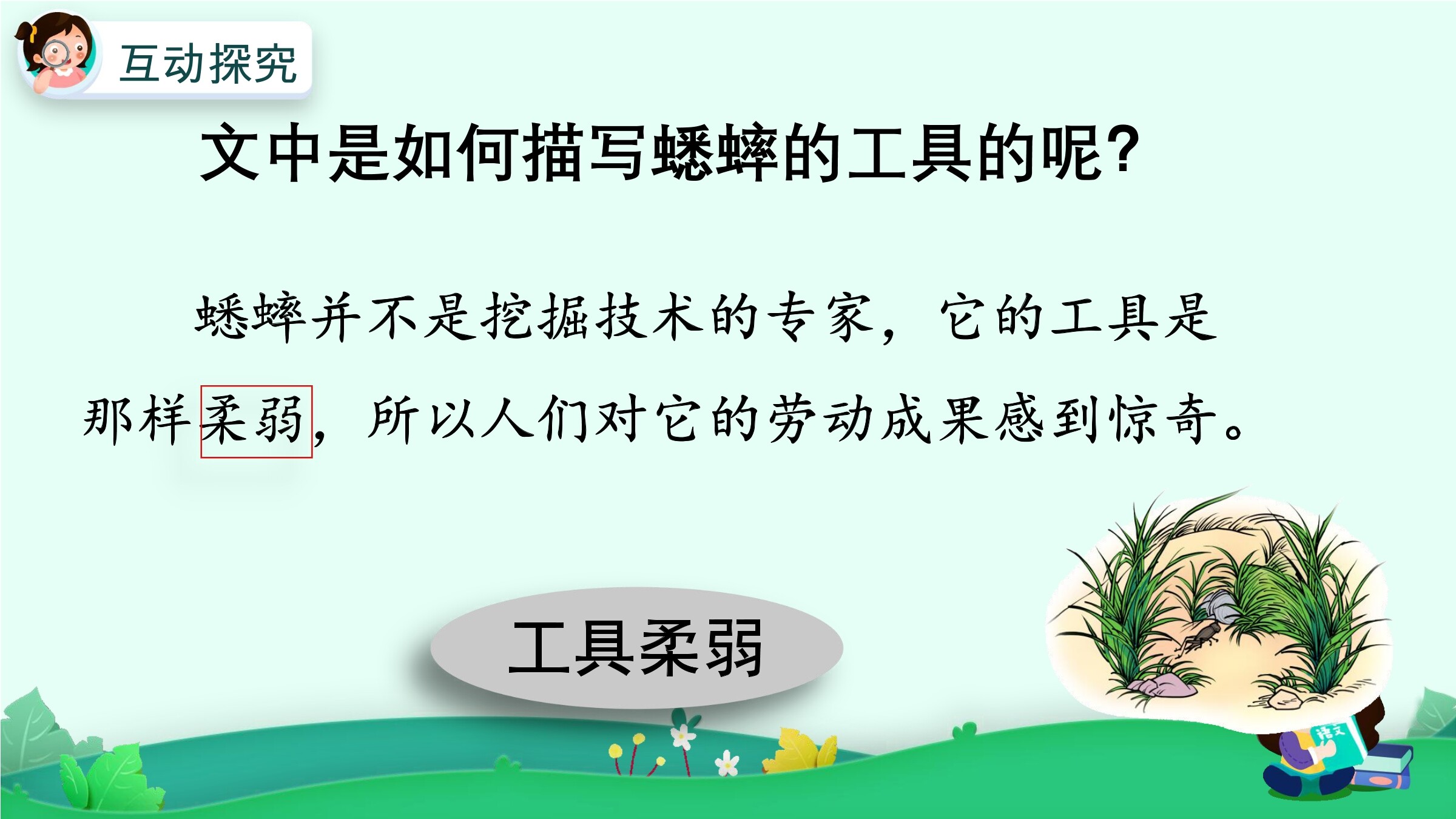 互动探究

文中是如何描写蟋蟀的工具的呢?

蟋蟀并不是挖掘技术的专家，它的工具是那样柔弱，所以人们对它的劳动成果感到惊奇。

工具柔弱

语文